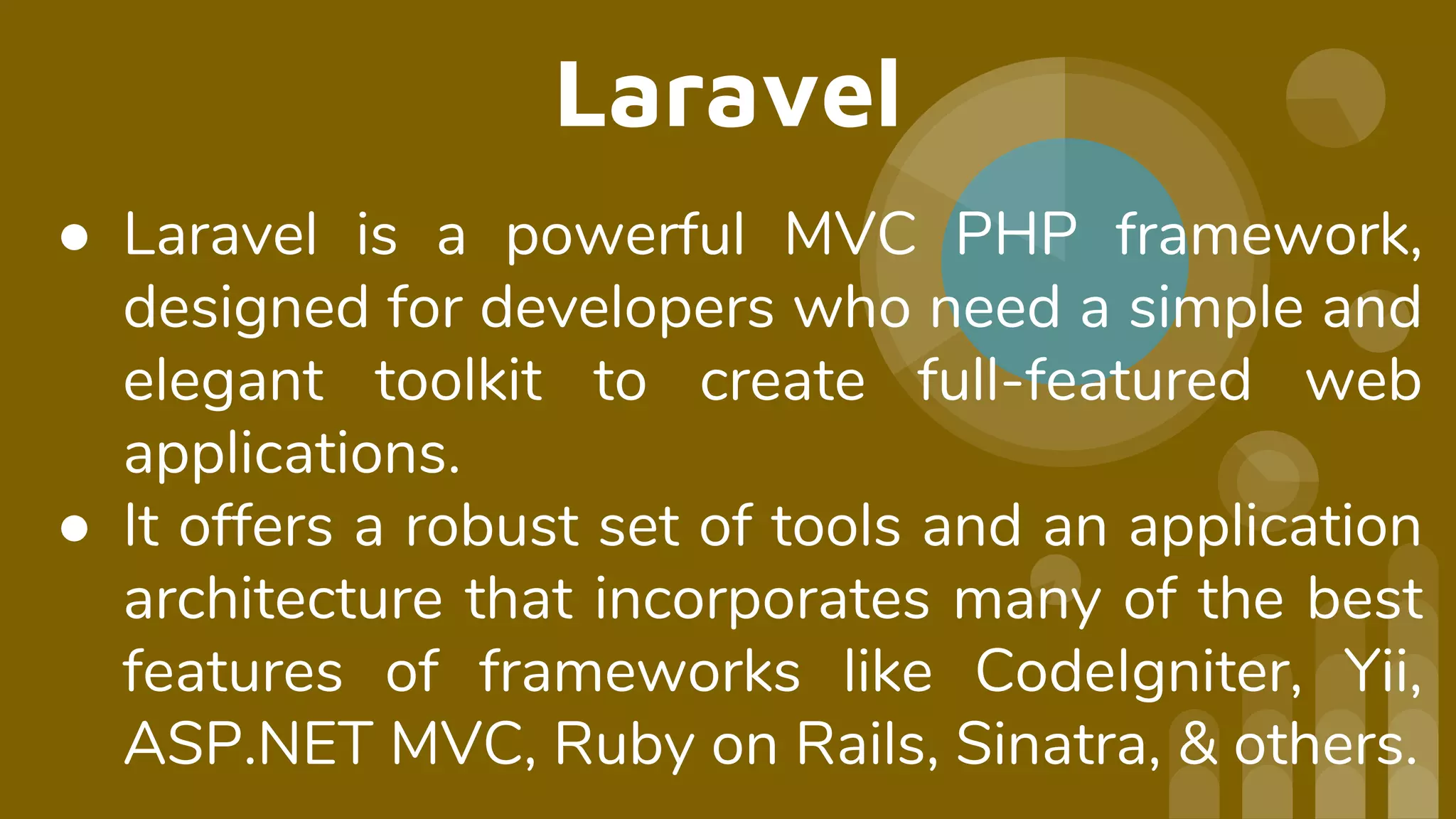 Laravel

● Laravel is a powerful MVC PHP framework, designed for developers who need a simple and elegant toolkit to create full-featured web applications.
● It offers a robust set of tools and an application architecture that incorporates many of the best features of frameworks like CodeIgniter, Yii, ASP.NET MVC, Ruby on Rails, Sinatra, & others.